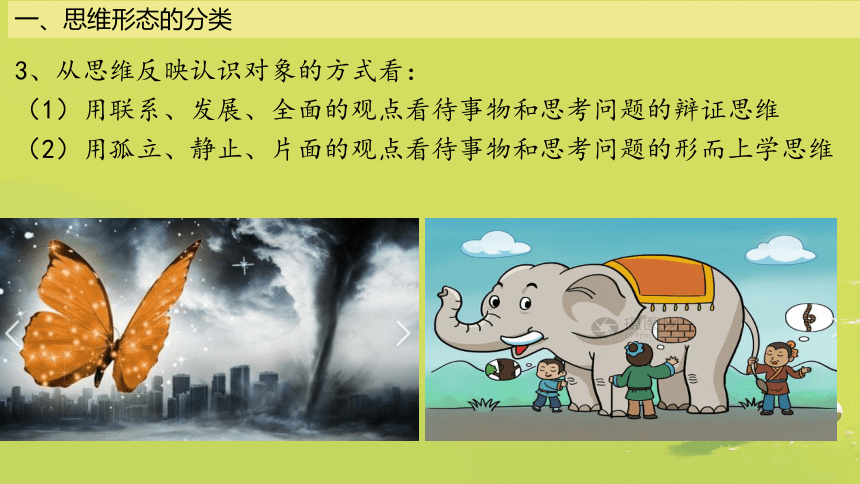 一、思维形态的分类

3、从思维反映认识对象的方式看：

（1）用联系、发展、全面的观点看待事物和思考问题的辩证思维

（2）用孤立、静止、片面的观点看待事物和思考问题的形而上学思维